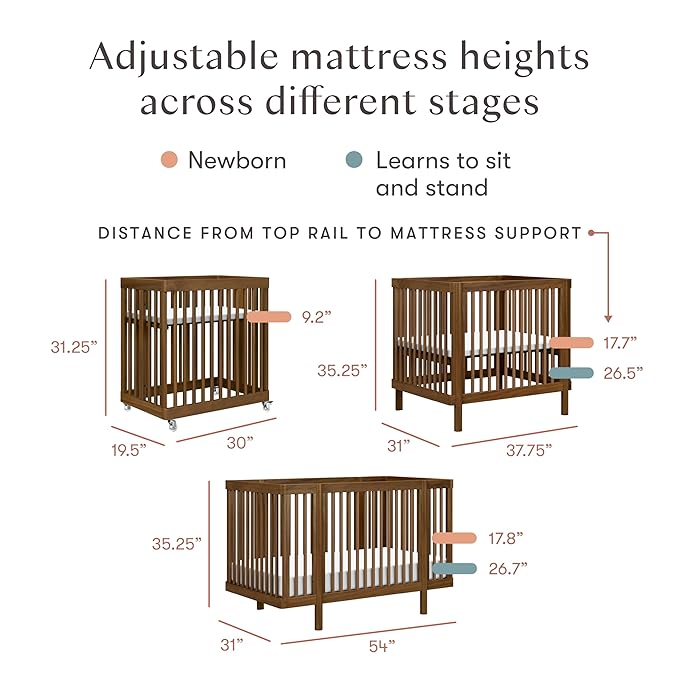 Adjustable mattress heights across different stages

Newborn

Learns to sit and stand

DISTANCE FROM TOP RAIL TO MATTRESS SUPPORT

31.25”

9.2”

19.5”

30”

35.25”

17.7”

26.5”

31”

37.75”

35.25”

17.8”

26.7”

31”

54”